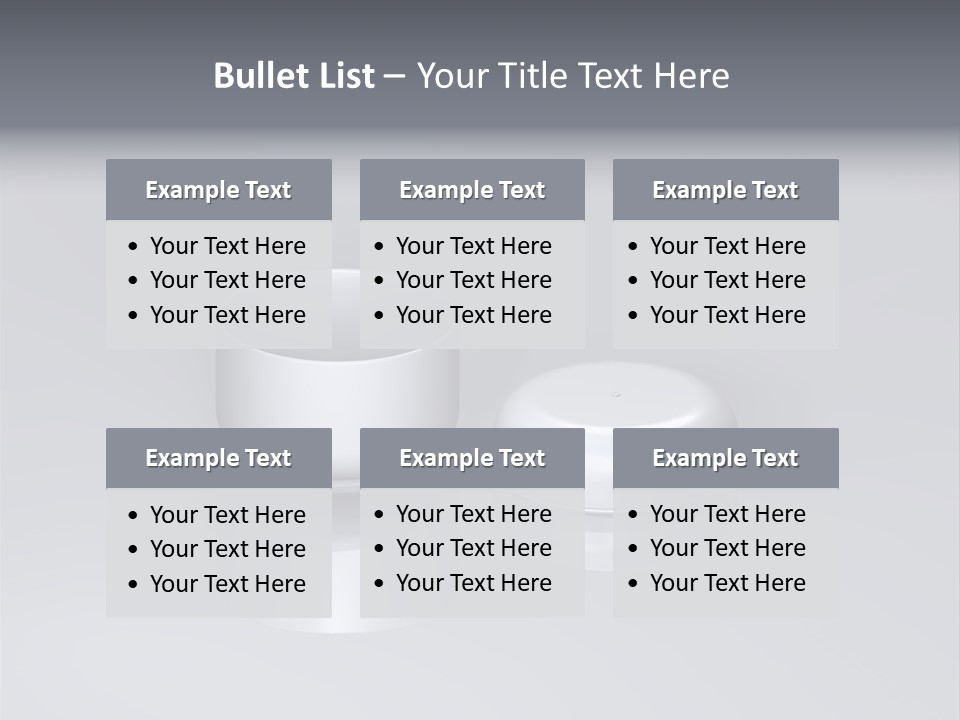 Bullet List – Your Title Text Here

Example Text
• Your Text Here
• Your Text Here
• Your Text Here

Example Text
• Your Text Here
• Your Text Here
• Your Text Here

Example Text
• Your Text Here
• Your Text Here
• Your Text Here

Example Text
• Your Text Here
• Your Text Here
• Your Text Here

Example Text
• Your Text Here
• Your Text Here
• Your Text Here

Example Text
• Your Text Here
• Your Text Here
• Your Text Here